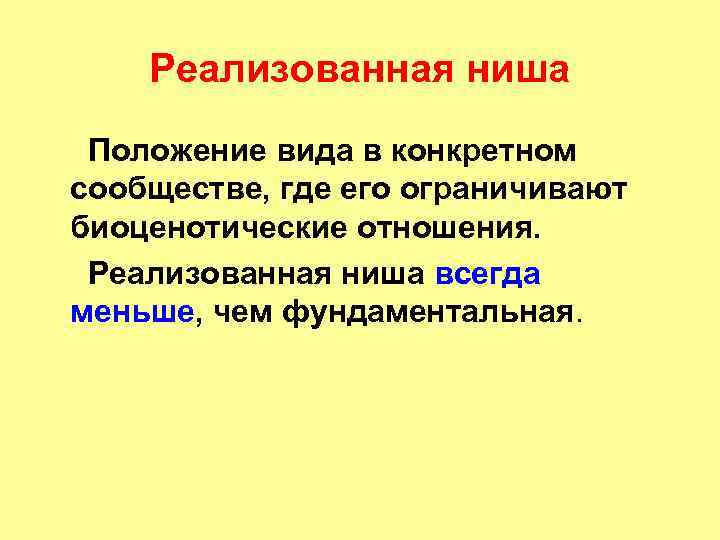 Реализованная ниша

Положение вида в конкретном сообществе, где его ограничивают биоценотические отношения.

Реализованная ниша всегда меньше, чем фундаментальная.